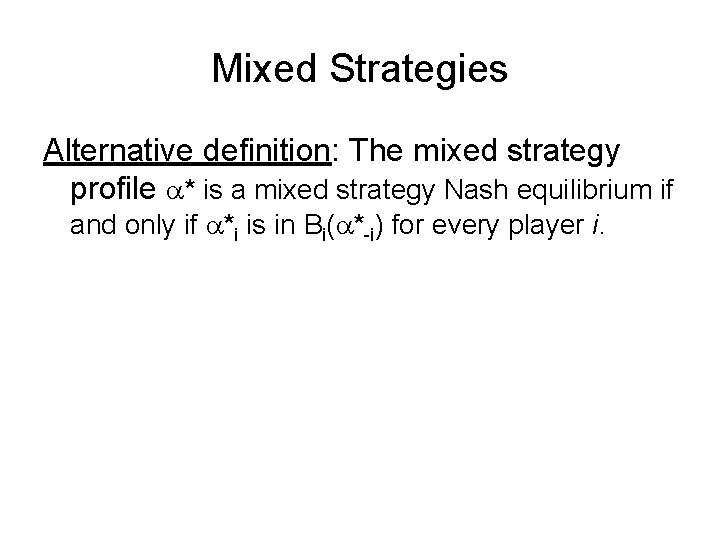 Mixed Strategies

Alternative definition: The mixed strategy profile $\alpha^*$ is a mixed strategy Nash equilibrium if and only if $\alpha^*_i$ is in $B_i(\alpha^*_{-i})$ for every player $i$.